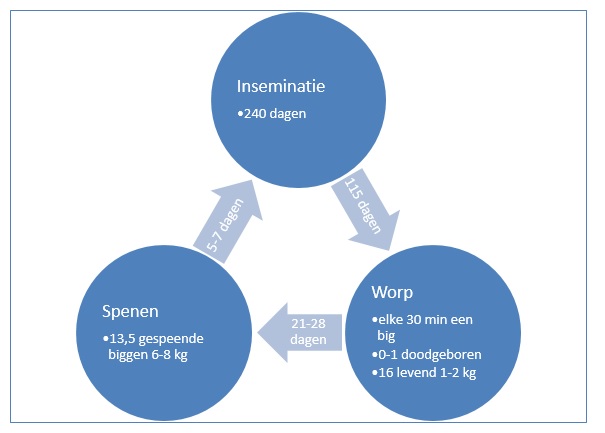 Inseminatie
•240 dagen

115 dagen

Worp
•elke 30 min een big
•0-1 doodgeboren
•16 levend 1-2 kg

21-28 dagen

Spenen
•13,5 gespeende biggen 6-8 kg

5-7 dagen